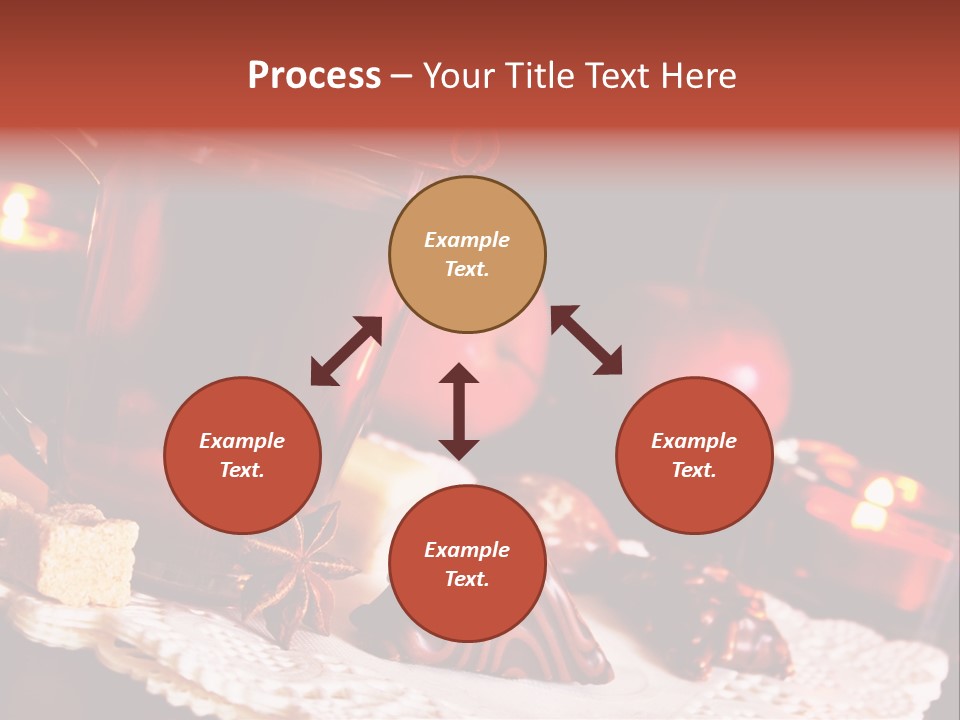 Process – Your Title Text Here

Example Text.

Example Text.

Example Text.

Example Text.